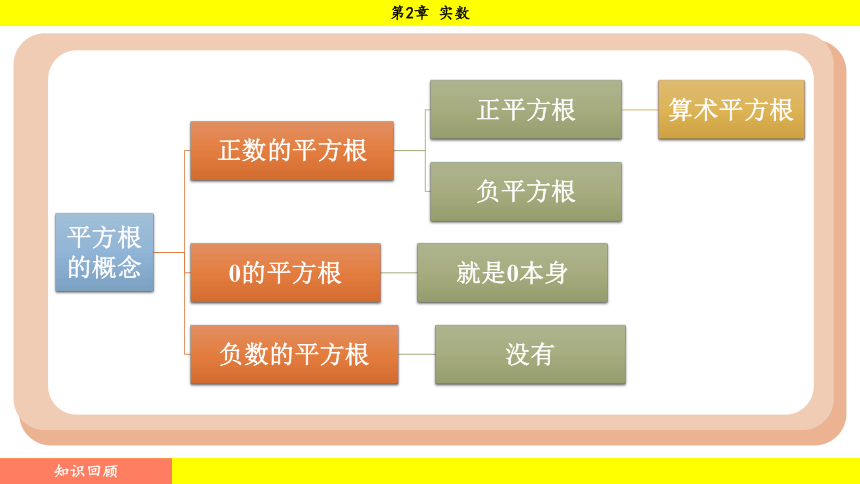 第2章 实数

平方根的概念

正数的平方根

正平方根

算术平方根

负平方根

0的平方根

就是0本身

负数的平方根

没有

知识回顾